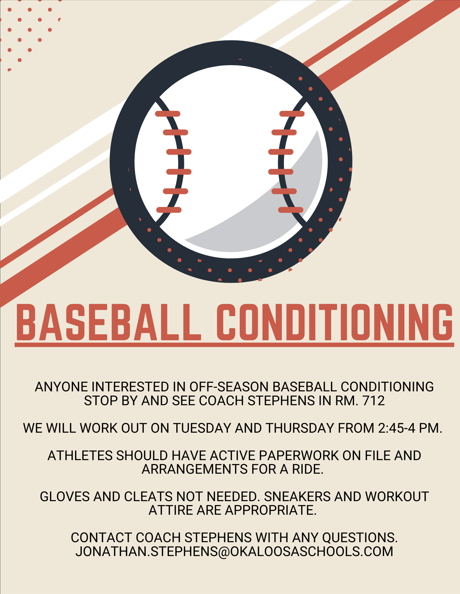 BASEBALL CONDITIONING

ANYONE INTERESTED IN OFF-SEASON BASEBALL CONDITIONING STOP BY AND SEE COACH STEPHENS IN RM. 712

WE WILL WORK OUT ON TUESDAY AND THURSDAY FROM 2:45-4 PM.

ATHLETES SHOULD HAVE ACTIVE PAPERWORK ON FILE AND ARRANGEMENTS FOR A RIDE.

GLOVES AND CLEATS NOT NEEDED. SNEAKERS AND WORKOUT ATTIRE ARE APPROPRIATE.

CONTACT COACH STEPHENS WITH ANY QUESTIONS. JONATHAN.STEPHENS@OKALOOSASCHOOLS.COM